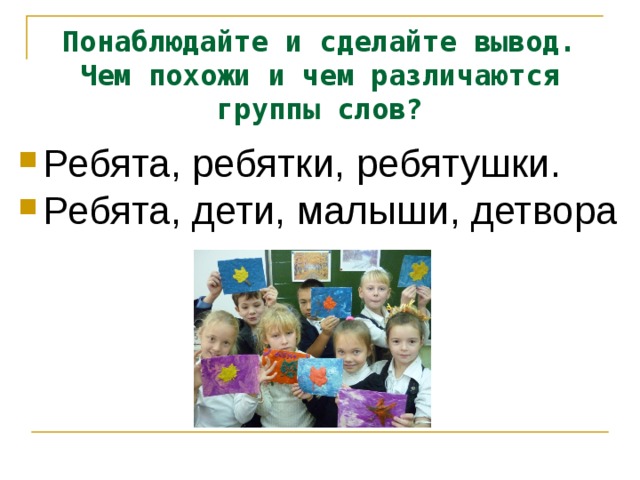 Понаблюдайте и сделайте вывод. Чем похожи и чем различаются группы слов?

Ребята, ребятки, ребятушки.
Ребята, дети, малыши, детвора